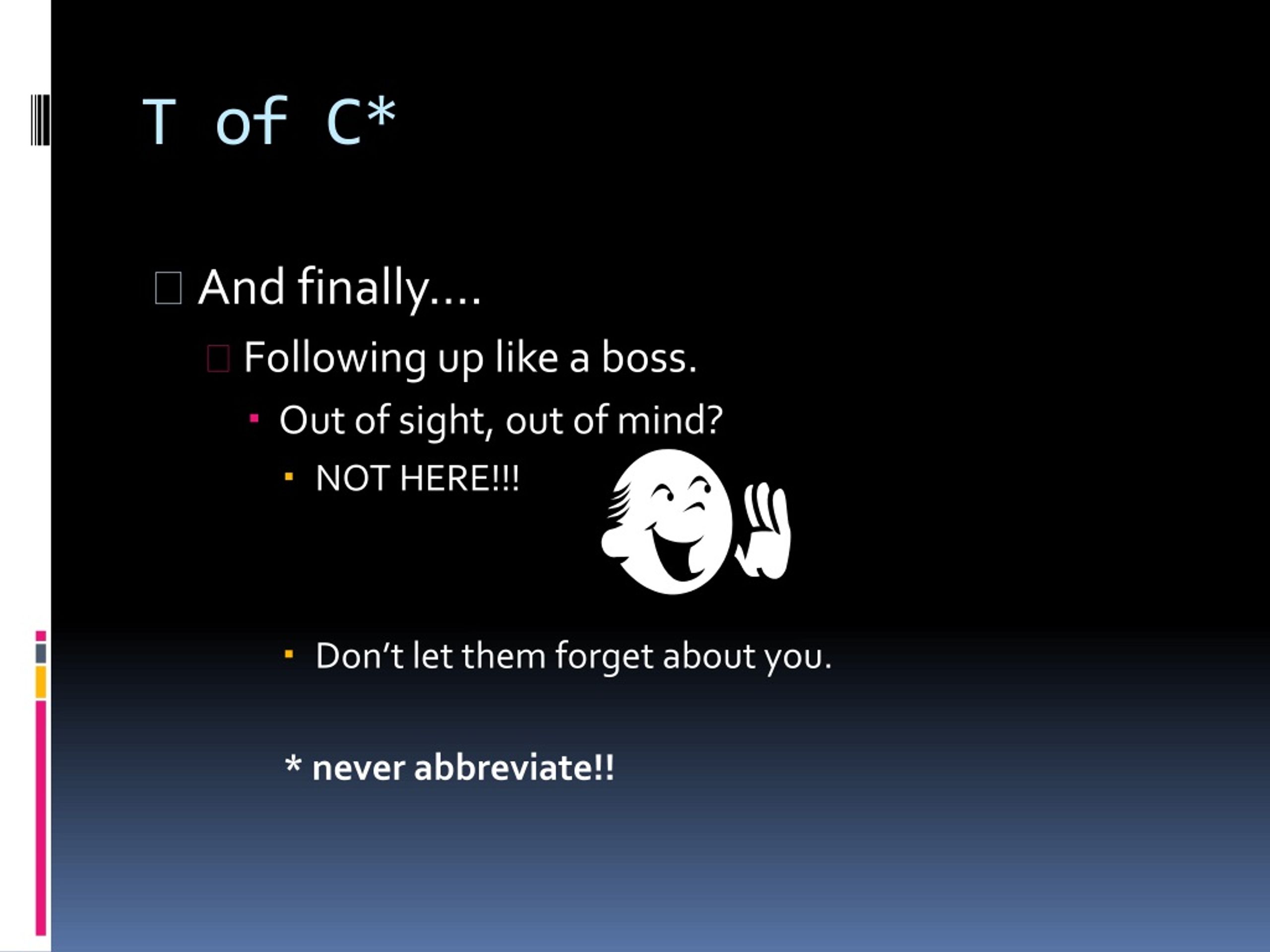 T of C*

And finally….

Following up like a boss.

Out of sight, out of mind?

NOT HERE!!!

Don’t let them forget about you.

* never abbreviate!!